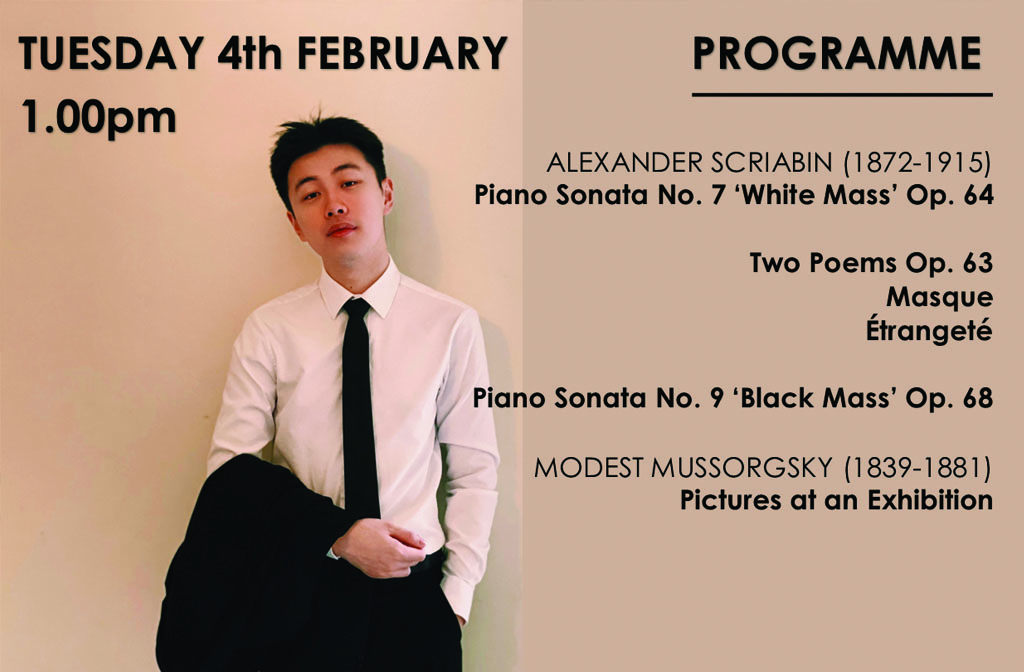 TUESDAY 4th FEBRUARY
1.00pm

PROGRAMME

ALEXANDER SCRIABIN (1872-1915)
Piano Sonata No. 7 'White Mass' Op. 64

Two Poems Op. 63
Masque
Étrangeté

Piano Sonata No. 9 'Black Mass' Op. 68

MODEST MUSSORGSKY (1839-1881)
Pictures at an Exhibition